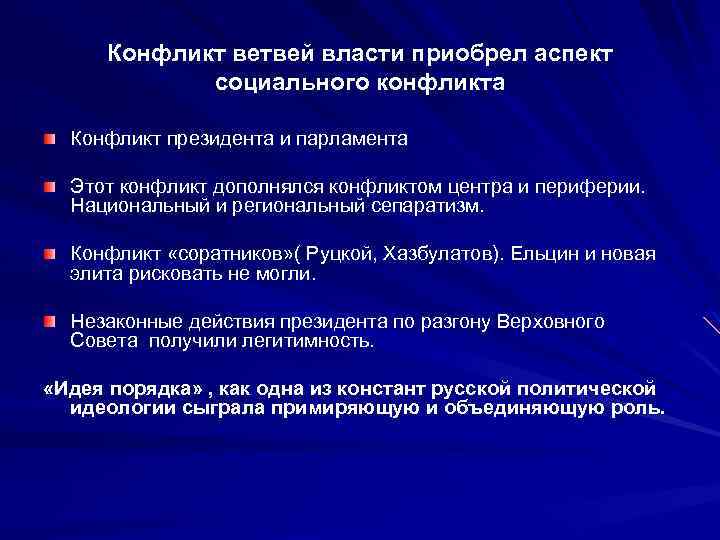 Конфликт ветвей власти приобрел аспект социального конфликта

Конфликт президента и парламента

Этот конфликт дополнялся конфликтом центра и периферии. Национальный и региональный сепаратизм.

Конфликт «соратников»( Руцкой, Хазбулатов). Ельцин и новая элита рисковать не могли.

Незаконные действия президента по разгону Верховного Совета получили легитимность.

«Идея порядка» , как одна из констант русской политической идеологии сыграла примиряющую и объединяющую роль.